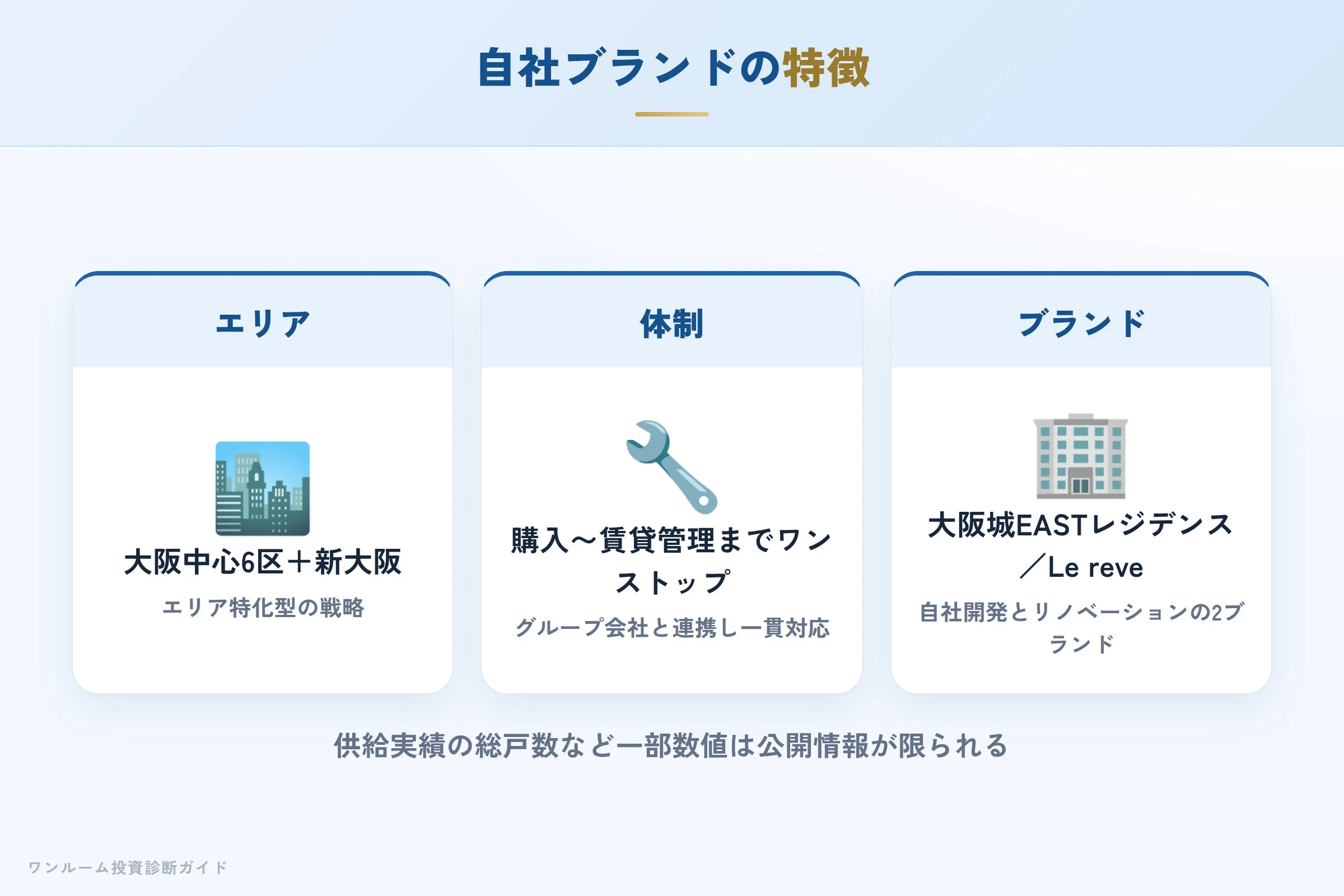 自社ブランドの特徴

エリア

大阪中心6区＋新大阪

エリア特化型の戦略

体制

購入〜賃貸管理までワンストップ

グループ会社と連携し一貫対応

ブランド

大阪城EASTレジデンス／Le reve

自社開発とリノベーションの2ブランド

供給実績の総戸数など一部数値は公開情報が限られる

ワンルーム投資診断ガイド